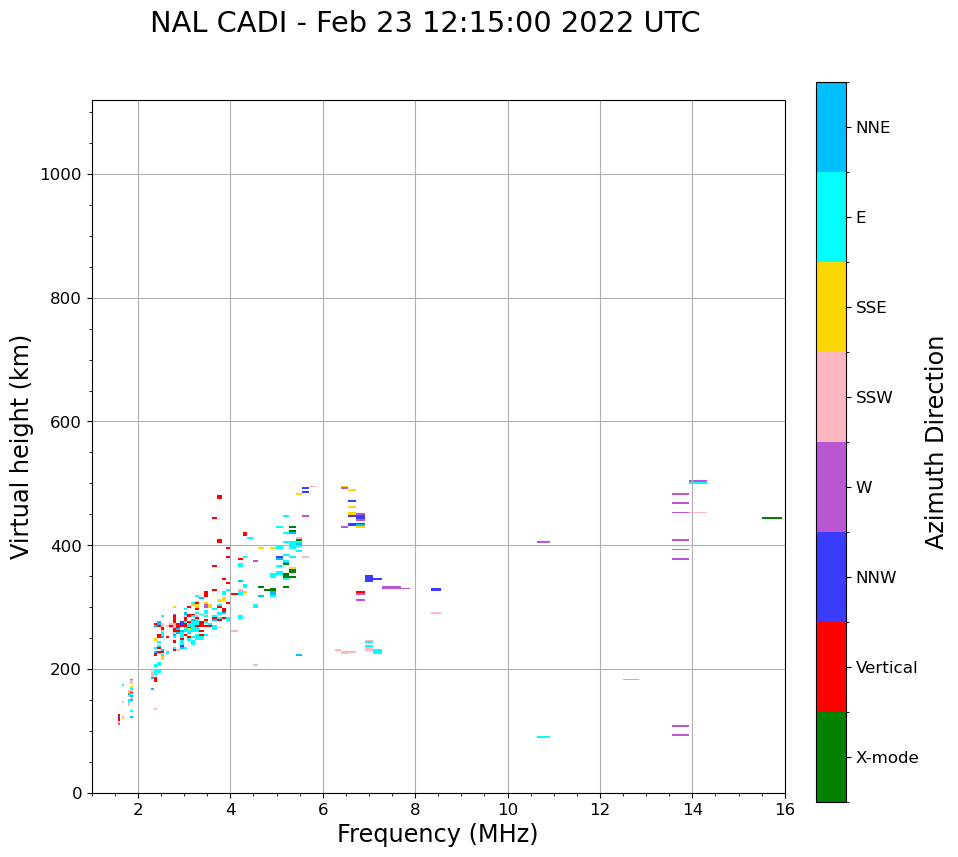 NAL CADI - Feb 23 12:15:00 2022 UTC

Virtual height (km)

1000
800
600
400
200
0

2
4
6
8
10
12
14
16

Frequency (MHz)

NNE
E
SSE
SSW
W
NNW
Vertical
X-mode

Azimuth Direction